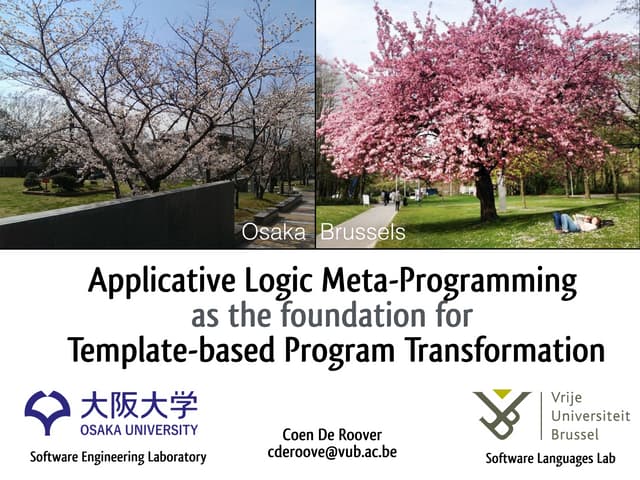 Osaka Brussels

Applicative Logic Meta-Programming
as the foundation for
Template-based Program Transformation

大阪大学
OSAKA UNIVERSITY
Software Engineering Laboratory

Coen De Roover
cderoove@vub.ac.be

Vrije Universiteit Brussel
Software Languages Lab